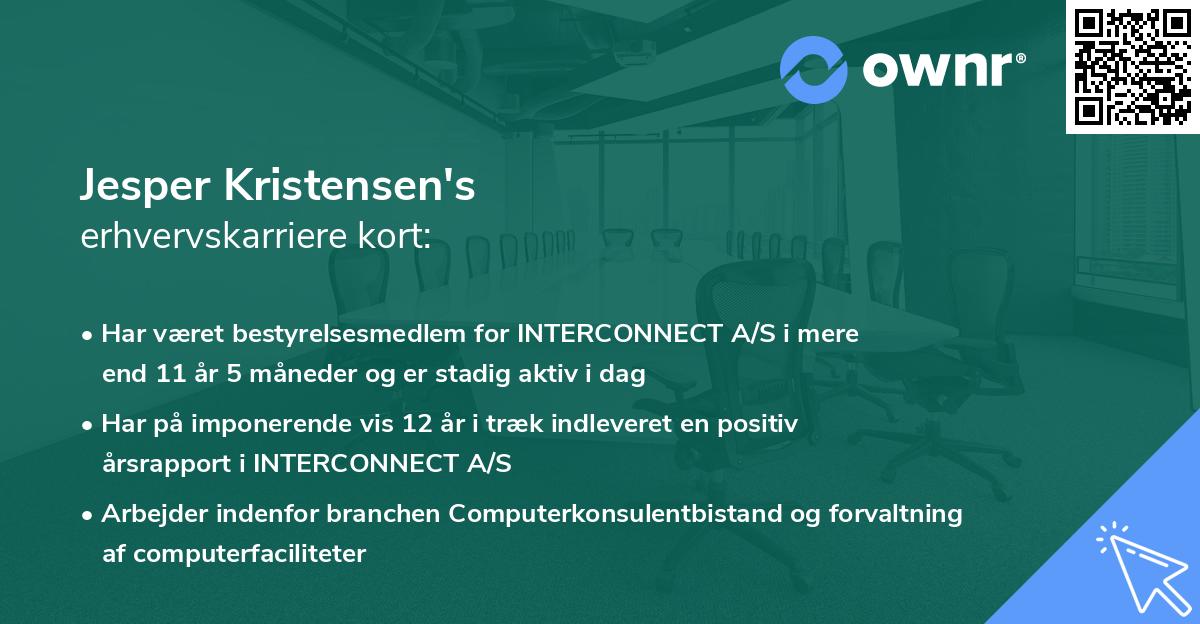 ownr®

Jesper Kristensen's
erhvervskarriere kort:

• Har været bestyrelsesmedlem for INTERCONNECT A/S i mere end 11 år 5 måneder og er stadig aktiv i dag

• Har på imponerende vis 12 år i træk indleveret en positiv årsrapport i INTERCONNECT A/S

• Arbejder indenfor branchen Computerkonsulentbistand og forvaltning af computerfaciliteter